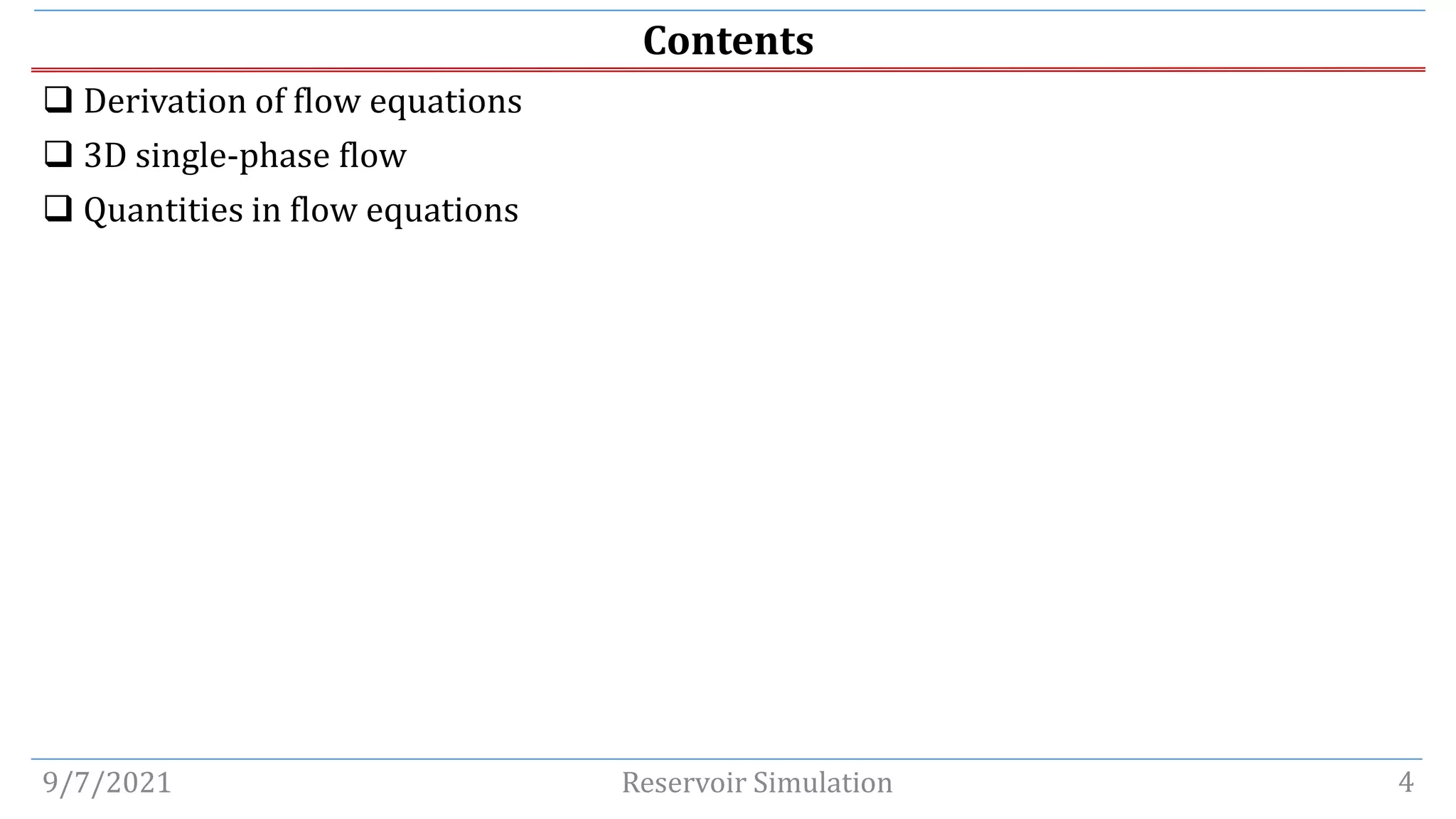 Contents

❑ Derivation of flow equations

❑ 3D single-phase flow

❑ Quantities in flow equations

9/7/2021 Reservoir Simulation 4